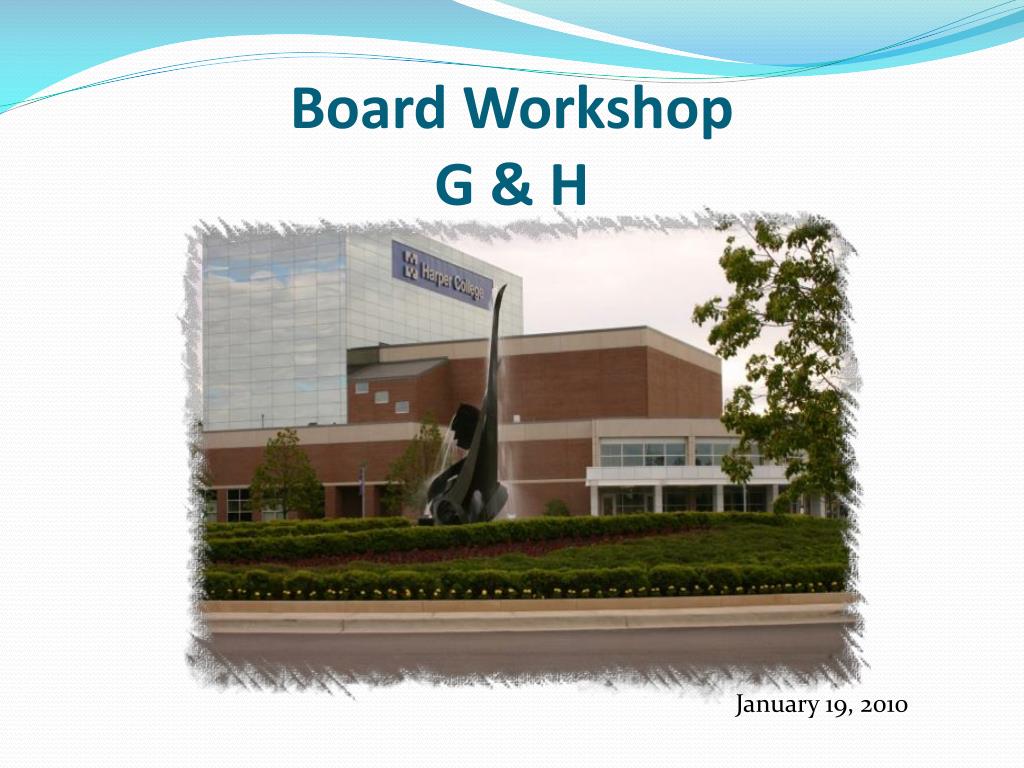 Board Workshop
G & H

Harper College

January 19, 2010